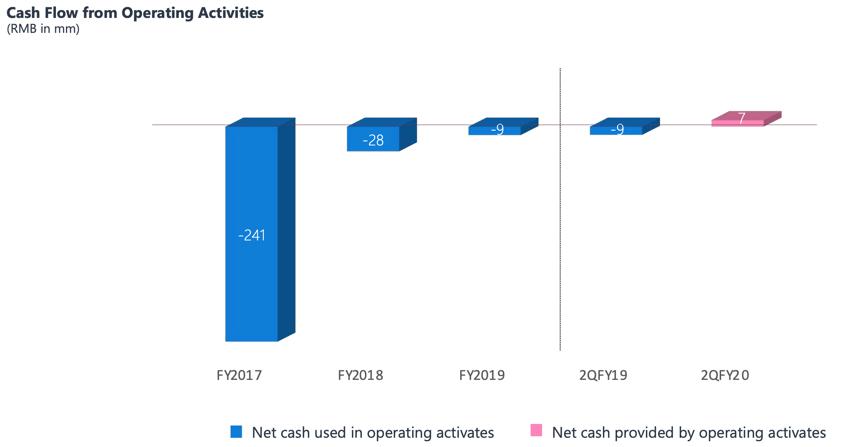 Cash Flow from Operating Activities
(RMB in mm)

-241
-28
-9
-9
7

FY2017
FY2018
FY2019
2QFY19
2QFY20

Net cash used in operating activates
Net cash provided by operating activates